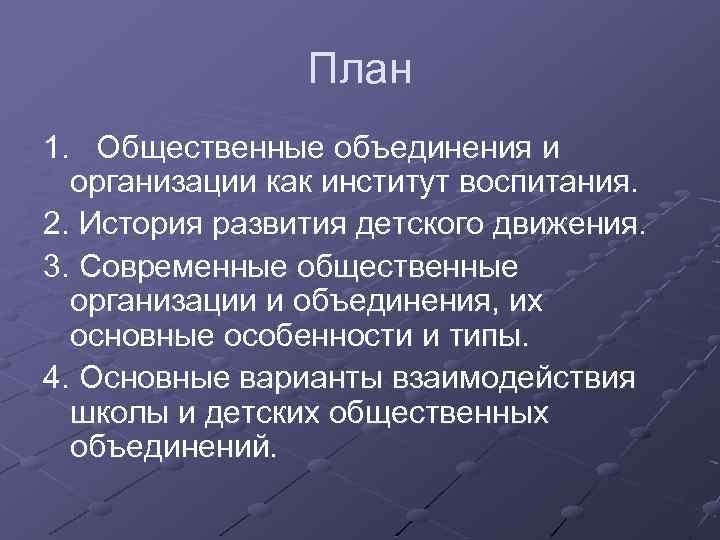 План

1. Общественные объединения и организации как институт воспитания.

2. История развития детского движения.

3. Современные общественные организации и объединения, их основные особенности и типы.

4. Основные варианты взаимодействия школы и детских общественных объединений.